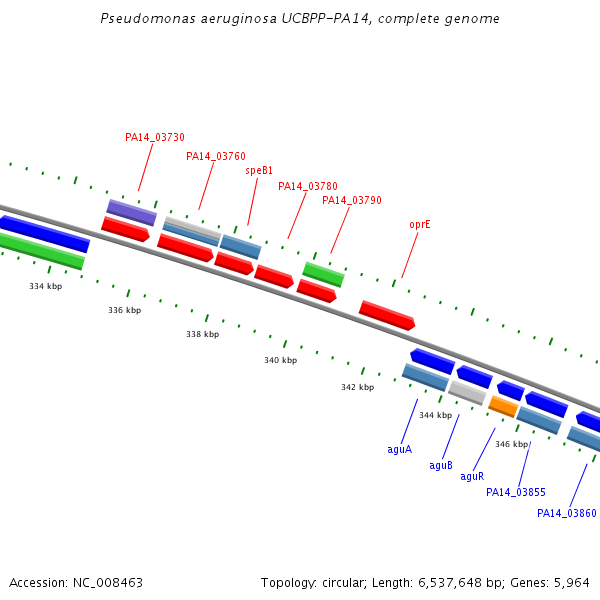 Pseudomonas aeruginosa UCBPP-PA14, complete genome

PA14_03730
PA14_03760
speB1
PA14_03780
PA14_03790
oprE

334 kbp
336 kbp
338 kbp
340 kbp
342 kbp
344 kbp
346 kbp

aguA
aguB
aguR
PA14_03855
PA14_03860

Accession: NC_008463

Topology: circular; Length: 6,537,648 bp; Genes: 5,964